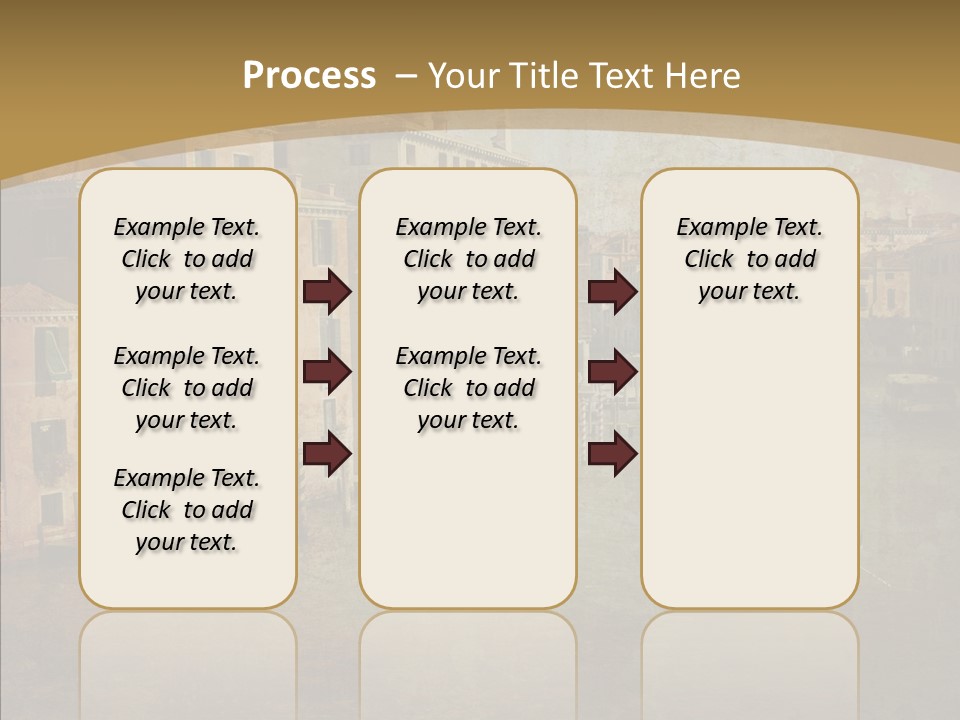 Process – Your Title Text Here

Example Text. Click to add your text.

Example Text. Click to add your text.

Example Text. Click to add your text.

Example Text. Click to add your text.

Example Text. Click to add your text.

Example Text. Click to add your text.